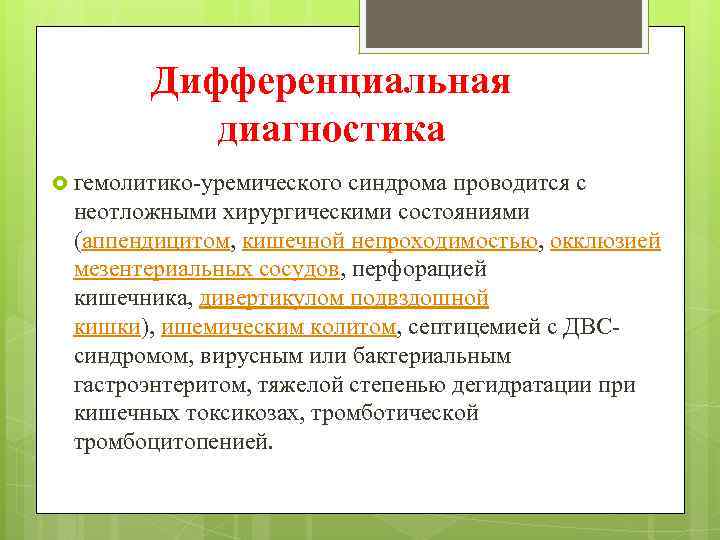 Дифференциальная диагностика

гемолитико-уремического синдрома проводится с неотложными хирургическими состояниями (аппендицитом, кишечной непроходимостью, окклюзией мезентериальных сосудов, перфорацией кишечника, дивертикулом подвздошной кишки), ишемическим колитом, септицемией с ДВС-синдромом, вирусным или бактериальным гастроэнтеритом, тяжелой степенью дегидратации при кишечных токсикозах, тромботической тромбоцитопенией.